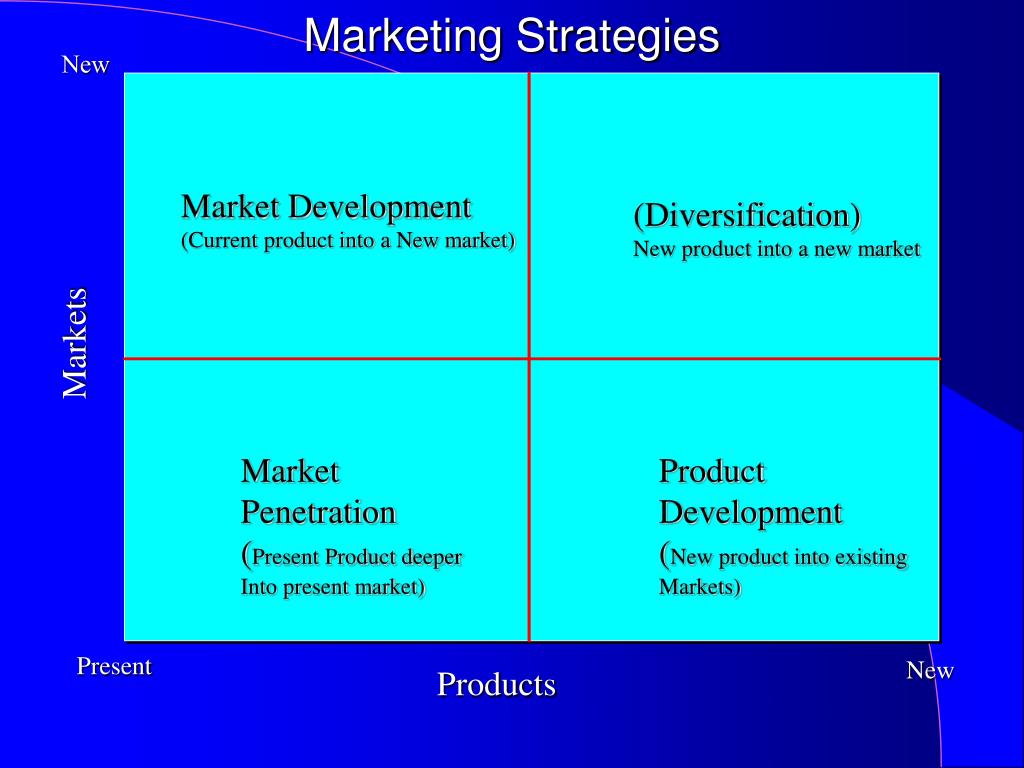 Marketing Strategies

New

Markets

Market Development
(Current product into a New market)

(Diversification)
New product into a new market

Market Penetration
(Present Product deeper Into present market)

Product Development
(New product into existing Markets)

Present

Products

New